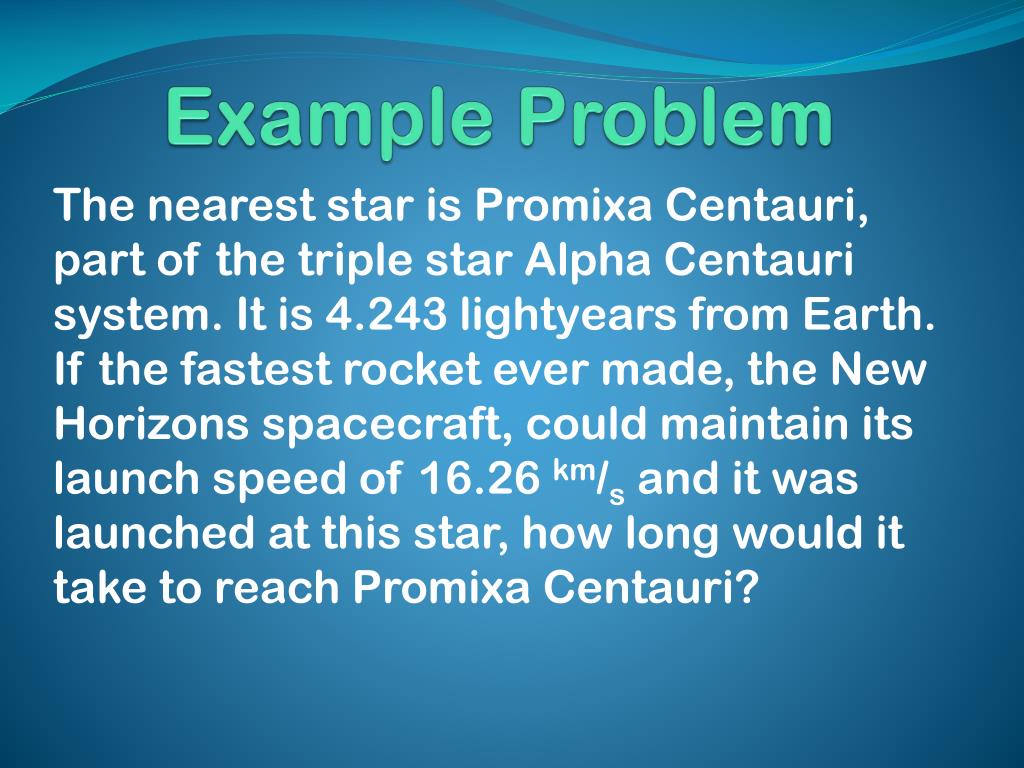 Example Problem

The nearest star is Promixa Centauri, part of the triple star Alpha Centauri system. It is 4.243 lightyears from Earth. If the fastest rocket ever made, the New Horizons spacecraft, could maintain its launch speed of 16.26 $^{km}/_{s}$ and it was launched at this star, how long would it take to reach Promixa Centauri?